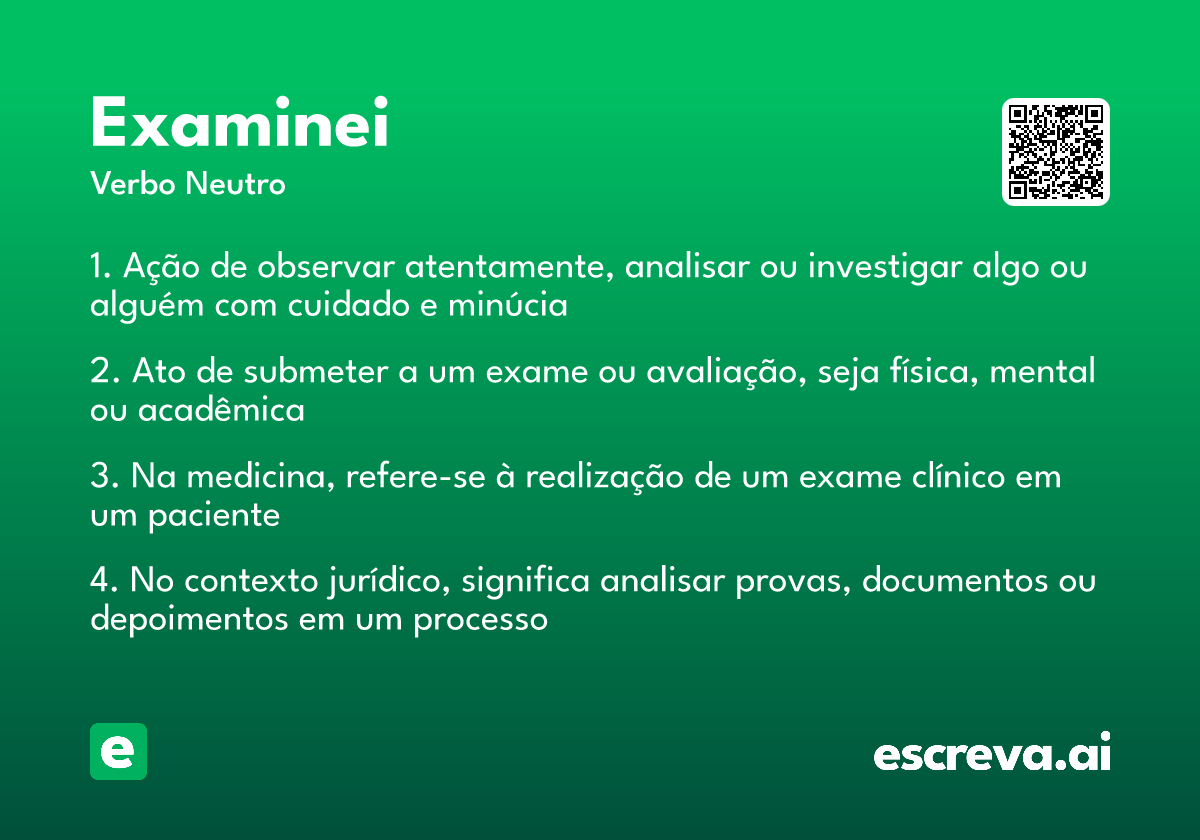 Examinei
Verbo Neutro

1. Ação de observar atentamente, analisar ou investigar algo ou alguém com cuidado e minúcia

2. Ato de submeter a um exame ou avaliação, seja física, mental ou acadêmica

3. Na medicina, refere-se à realização de um exame clínico em um paciente

4. No contexto jurídico, significa analisar provas, documentos ou depoimentos em um processo

e

escreva.ai